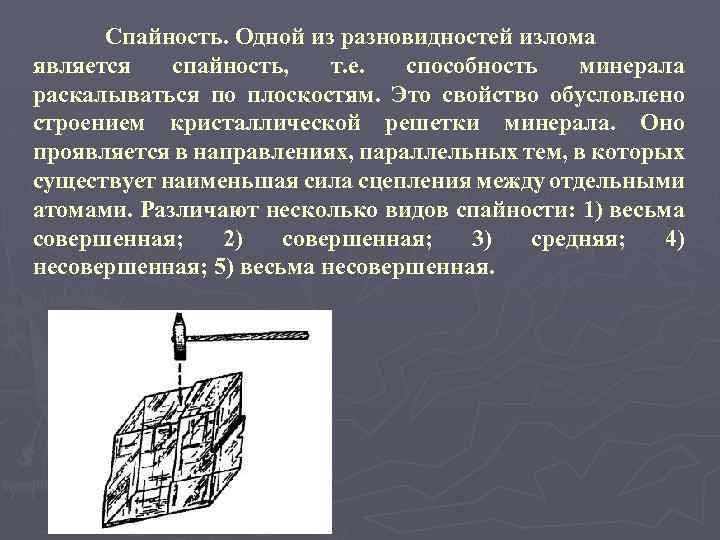 Спайность. Одной из разновидностей излома является спайность, т.е. способность минерала раскалываться по плоскостям. Это свойство обусловлено строением кристаллической решетки минерала. Оно проявляется в направлениях, параллельных тем, в которых существует наименьшая сила сцепления между отдельными атомами. Различают несколько видов спайности: 1) весьма совершенная; 2) совершенная; 3) средняя; 4) несовершенная; 5) весьма несовершенная.